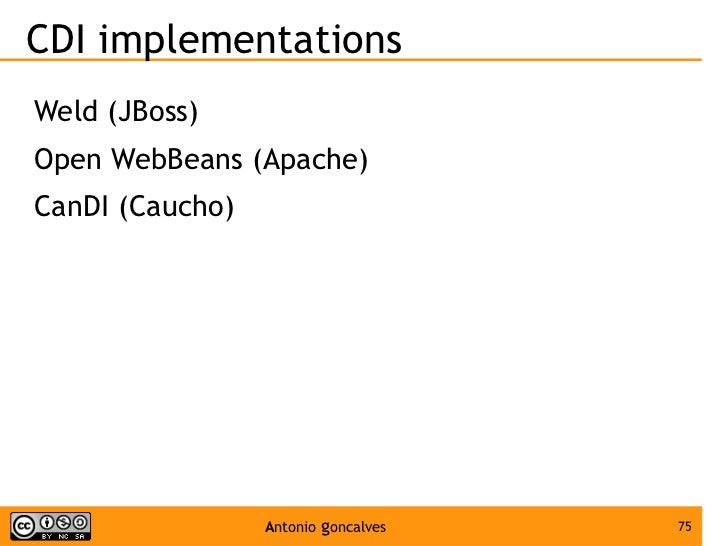 CDI implementations

Weld (JBoss)

Open WebBeans (Apache)

CanDI (Caucho)

cc BY NC SA

Antonio goncalves

75